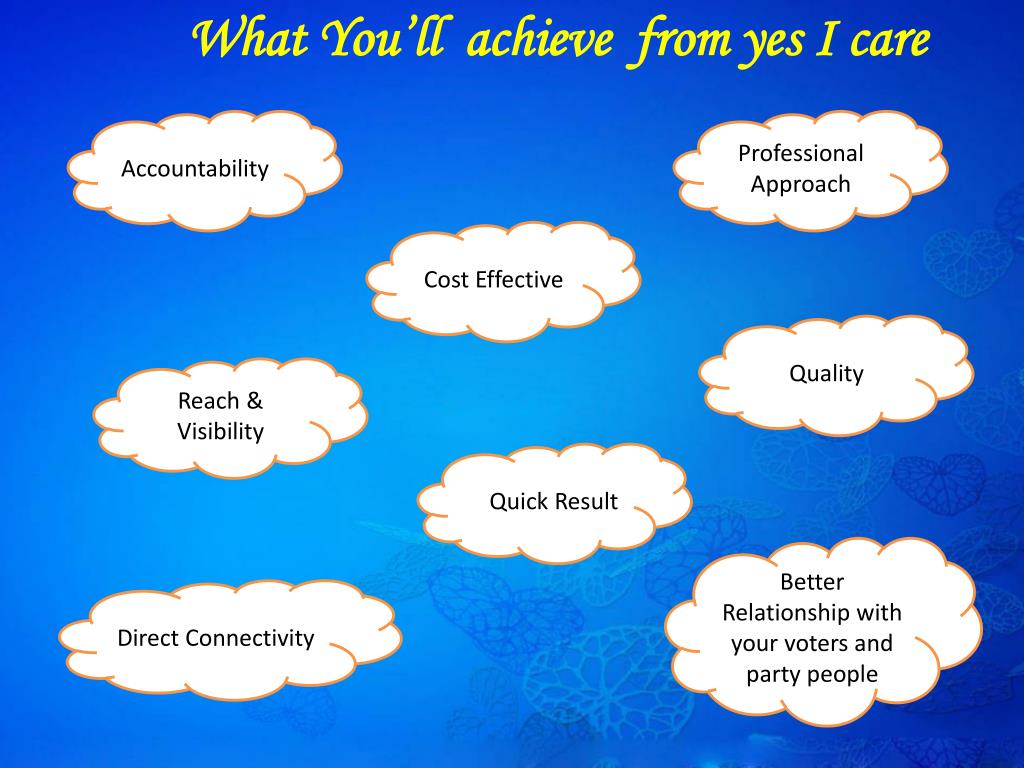 What You'll achieve from yes I care

Accountability

Professional Approach

Cost Effective

Quality

Reach & Visibility

Quick Result

Direct Connectivity

Better Relationship with your voters and party people